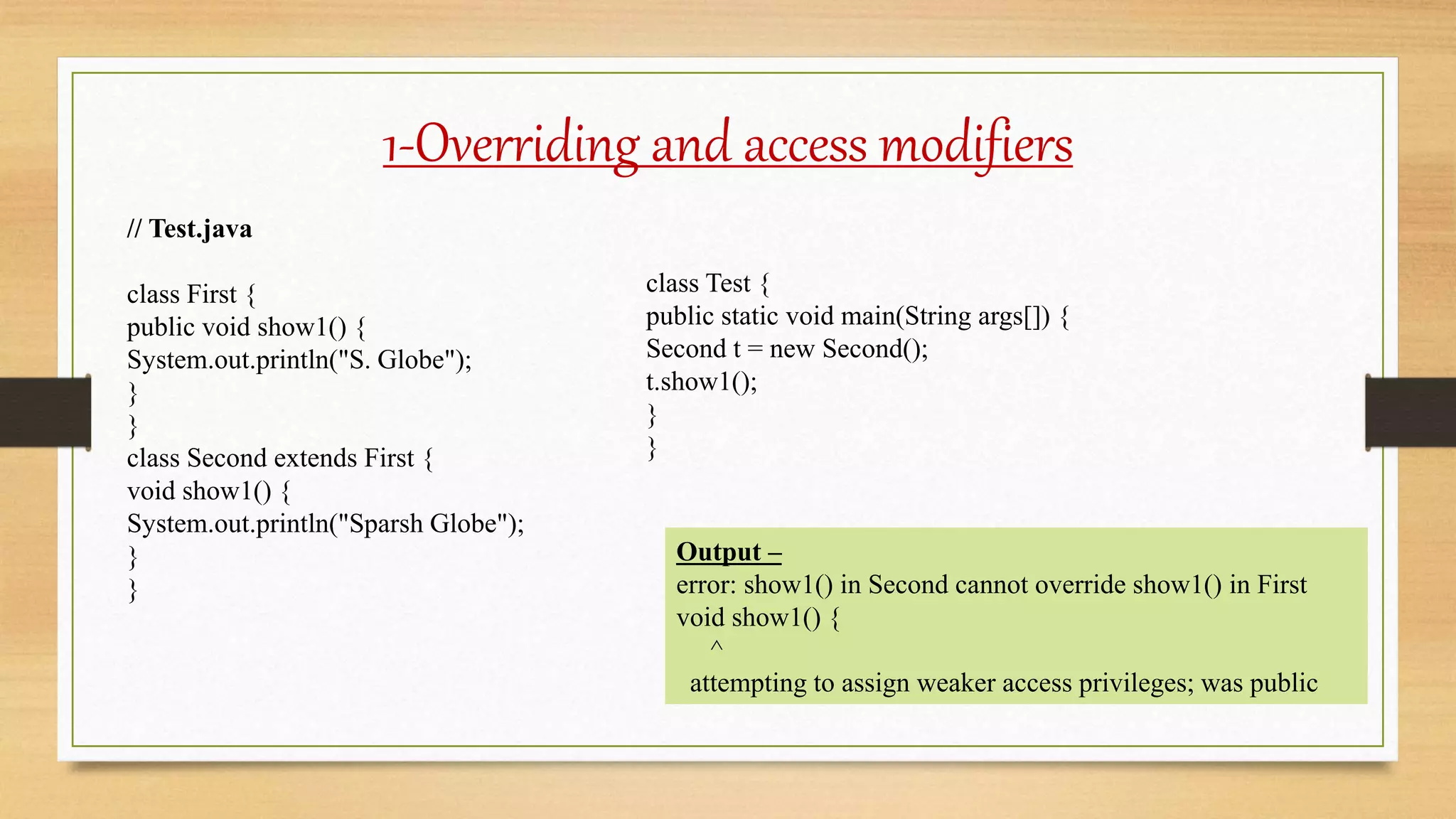 1-Overriding and access modifiers

// Test.java

class First {
public void show1() {
System.out.println("S. Globe");
}
}
class Second extends First {
void show1() {
System.out.println("Sparsh Globe");
}
}

class Test {
public static void main(String args[]) {
Second t = new Second();
t.show1();
}
}

Output –
error: show1() in Second cannot override show1() in First
void show1() {
^
attempting to assign weaker access privileges; was public